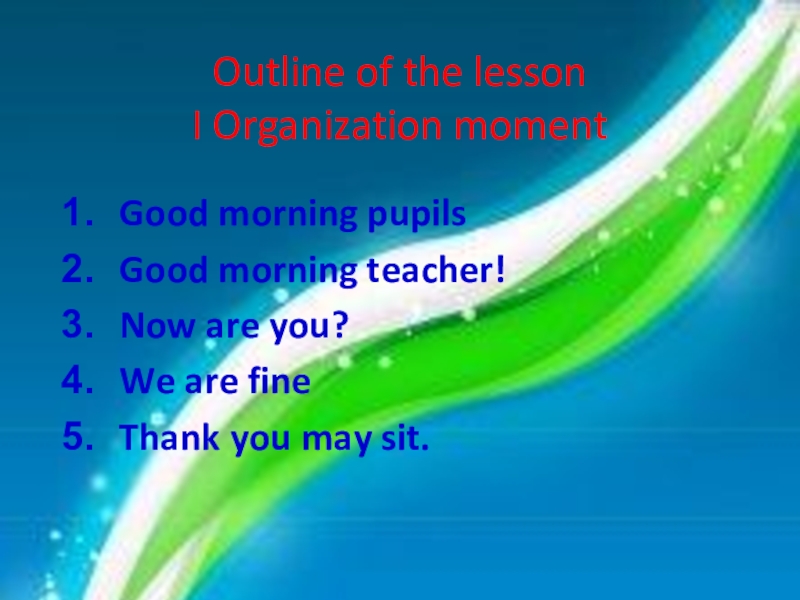 Outline of the lesson
I Organization moment

1. Good morning pupils
2. Good morning teacher!
3. Now are you?
4. We are fine
5. Thank you may sit.